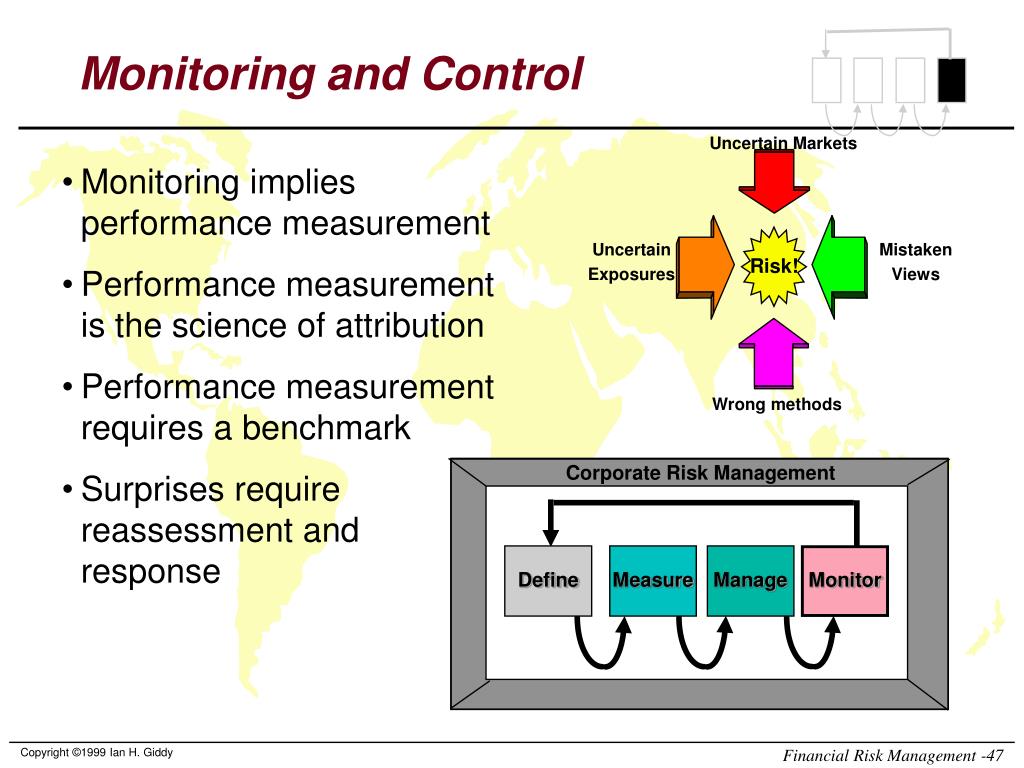 Monitoring and Control

• Monitoring implies performance measurement
• Performance measurement is the science of attribution
• Performance measurement requires a benchmark
• Surprises require reassessment and response

Uncertain Markets

Uncertain Exposures

Risk!

Mistaken Views

Wrong methods

Corporate Risk Management

Define

Measure

Manage

Monitor

Copyright ©1999 Ian H. Giddy

Financial Risk Management -47